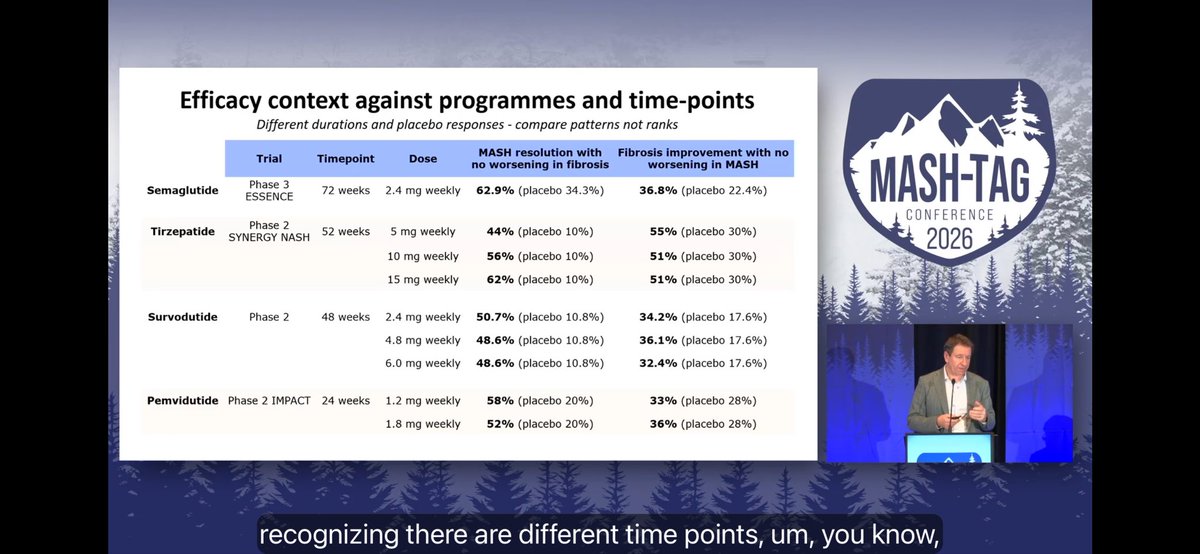 Efficacy context against programmes and time-points

Different durations and placebo responses - compare patterns not ranks

| | Trial | Timepoint | Dose | MASH resolution with no worsening in fibrosis | Fibrosis improvement with no worsening in MASH |
|---|---|---|---|---|---|
| Semaglutide | Phase 3 ESSENCE | 72 weeks | 2.4 mg weekly | 62.9% (placebo 34.3%) | 36.8% (placebo 22.4%) |
| Tirzepatide | Phase 2 SYNERGY NASH | 52 weeks | 5 mg weekly | 44% (placebo 10%) | 55% (placebo 30%) |
| | | | 10 mg weekly | 56% (placebo 10%) | 51% (placebo 30%) |
| | | | 15 mg weekly | 62% (placebo 10%) | 51% (placebo 30%) |
| Survodutide | Phase 2 | 48 weeks | 2.4 mg weekly | 50.7% (placebo 10.8%) | 34.2% (placebo 17.6%) |
| | | | 4.8 mg weekly | 48.6% (placebo 10.8%) | 36.1% (placebo 17.6%) |
| | | | 6.0 mg weekly | 48.6% (placebo 10.8%) | 32.4% (placebo 17.6%) |
| Pemvidutide | Phase 2 IMPACT | 24 weeks | 1.2 mg weekly | 58% (placebo 20%) | 33% (placebo 28%) |
| | | | 1.8 mg weekly | 52% (placebo 20%) | 36% (placebo 28%) |

MASH-TAG
CONFERENCE
2026

recognizing there are different time points, um, you know,